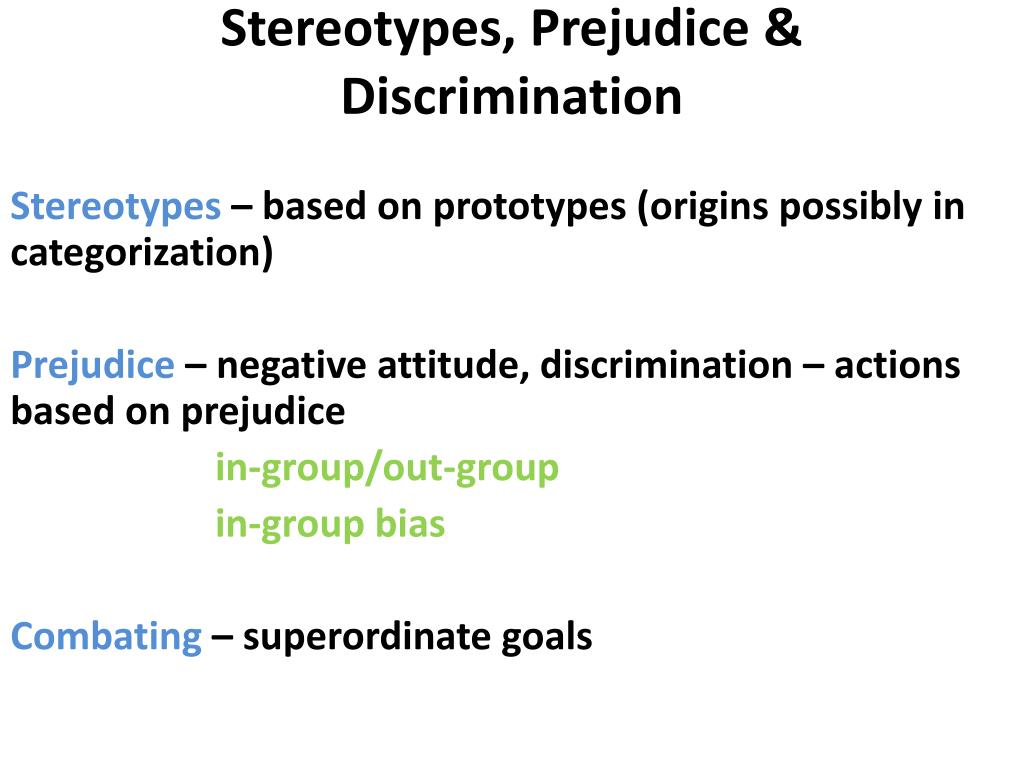 Stereotypes, Prejudice & Discrimination

Stereotypes – based on prototypes (origins possibly in categorization)

Prejudice – negative attitude, discrimination – actions based on prejudice

in-group/out-group

in-group bias

Combating – superordinate goals